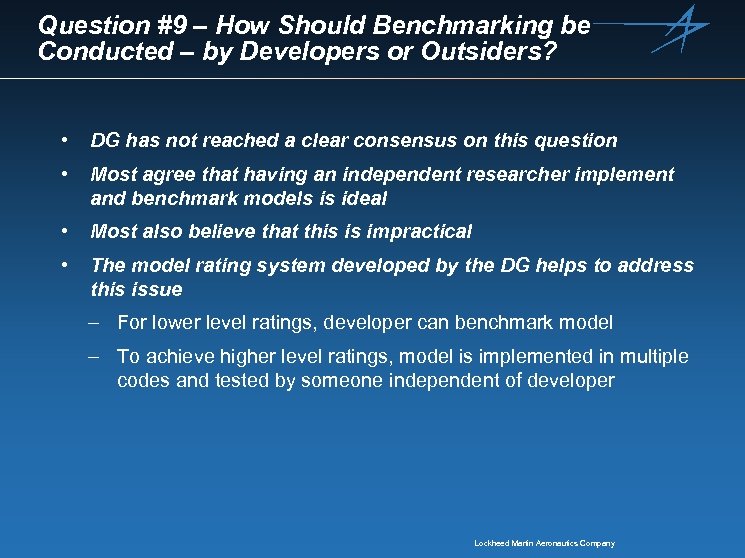 Question #9 – How Should Benchmarking be Conducted – by Developers or Outsiders?

• DG has not reached a clear consensus on this question

• Most agree that having an independent researcher implement and benchmark models is ideal

• Most also believe that this is impractical

• The model rating system developed by the DG helps to address this issue

– For lower level ratings, developer can benchmark model

– To achieve higher level ratings, model is implemented in multiple codes and tested by someone independent of developer

Lockheed Martin Aeronautics Company